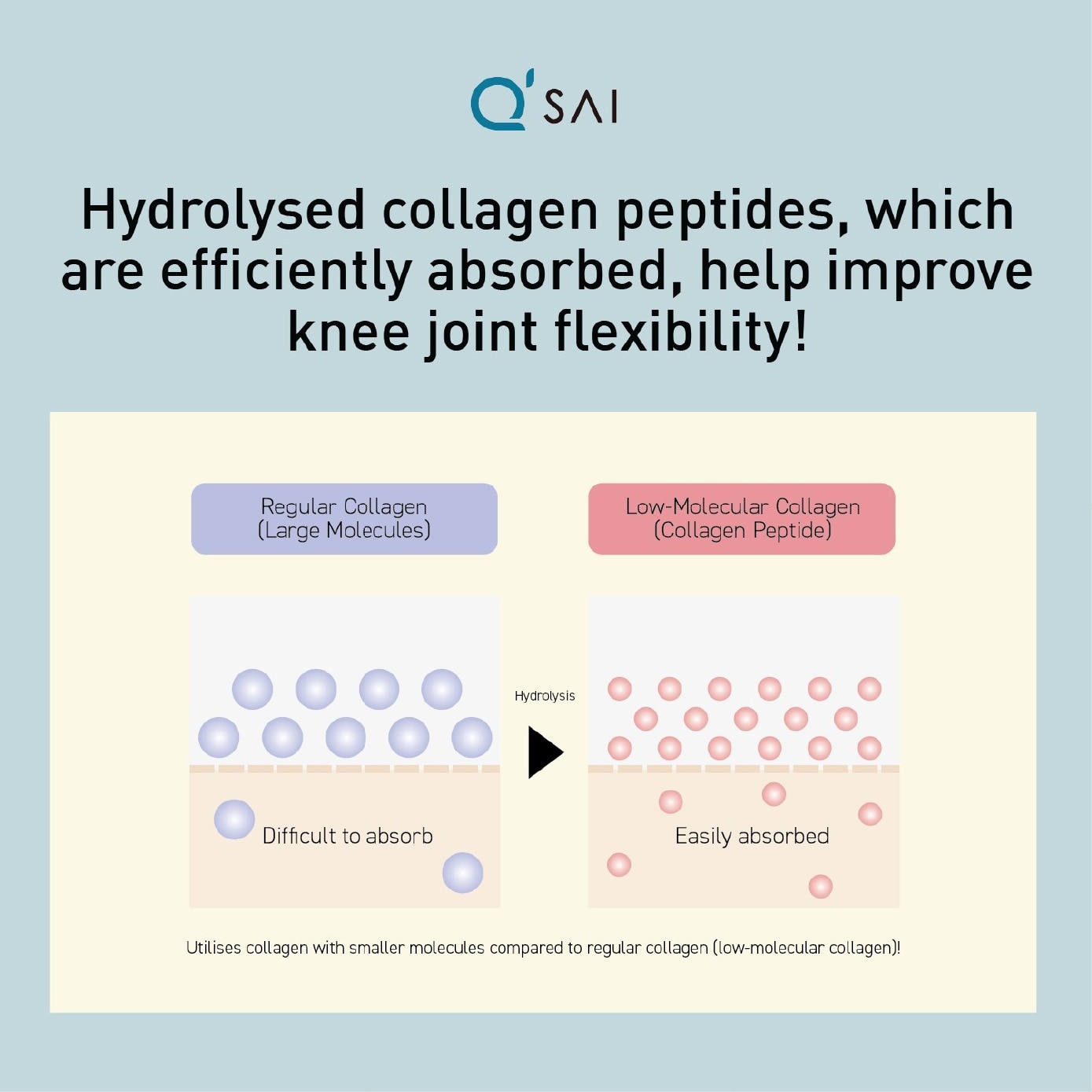 Q'SAI

Hydrolysed collagen peptides, which are efficiently absorbed, help improve knee joint flexibility!

Regular Collagen (Large Molecules)

Low-Molecular Collagen (Collagen Peptide)

Hydrolysis

Difficult to absorb

Easily absorbed

Utilises collagen with smaller molecules compared to regular collagen (low-molecular collagen)!